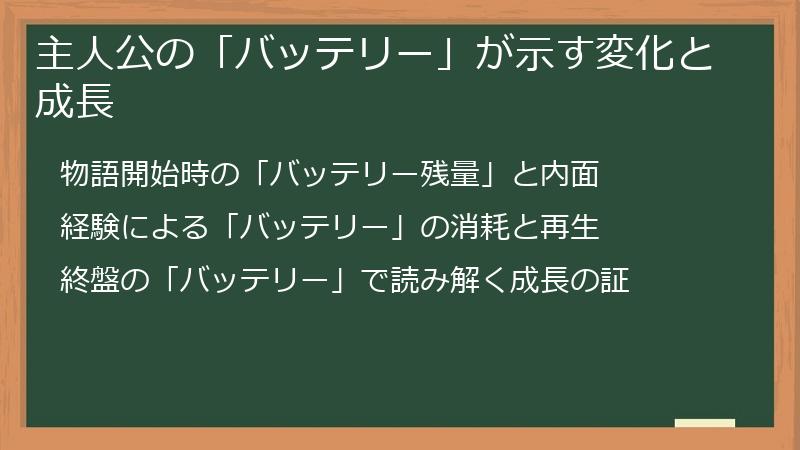 主人公の「バッテリー」が示す変化と成長

物語開始時の「バッテリー残量」と内面

経験による「バッテリー」の消耗と再生

終盤の「バッテリー」で読み解く成長の証